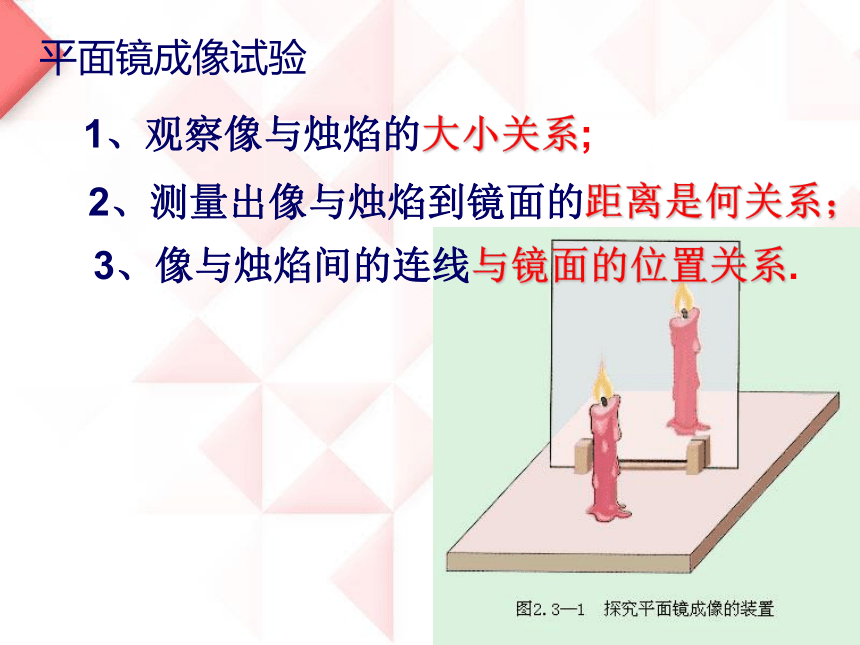 平面镜成像试验

1、观察像与烛焰的大小关系;

2、测量出像与烛焰到镜面的距离是何关系;

3、像与烛焰间的连线与镜面的位置关系.

图2.3—1 探究平面镜成像的装置